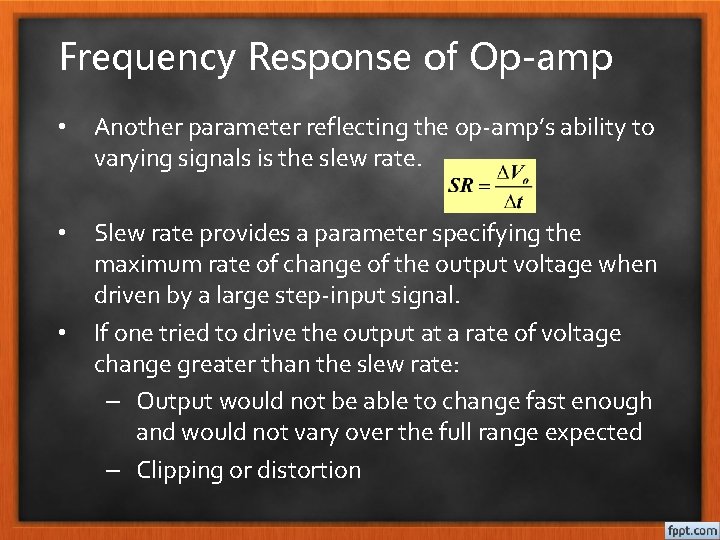 Frequency Response of Op-amp

• Another parameter reflecting the op-amp's ability to varying signals is the slew rate.

$SR = \frac{\Delta V_o}{\Delta t}$

• Slew rate provides a parameter specifying the maximum rate of change of the output voltage when driven by a large step-input signal.

• If one tried to drive the output at a rate of voltage change greater than the slew rate:

– Output would not be able to change fast enough and would not vary over the full range expected

– Clipping or distortion

fppt.com